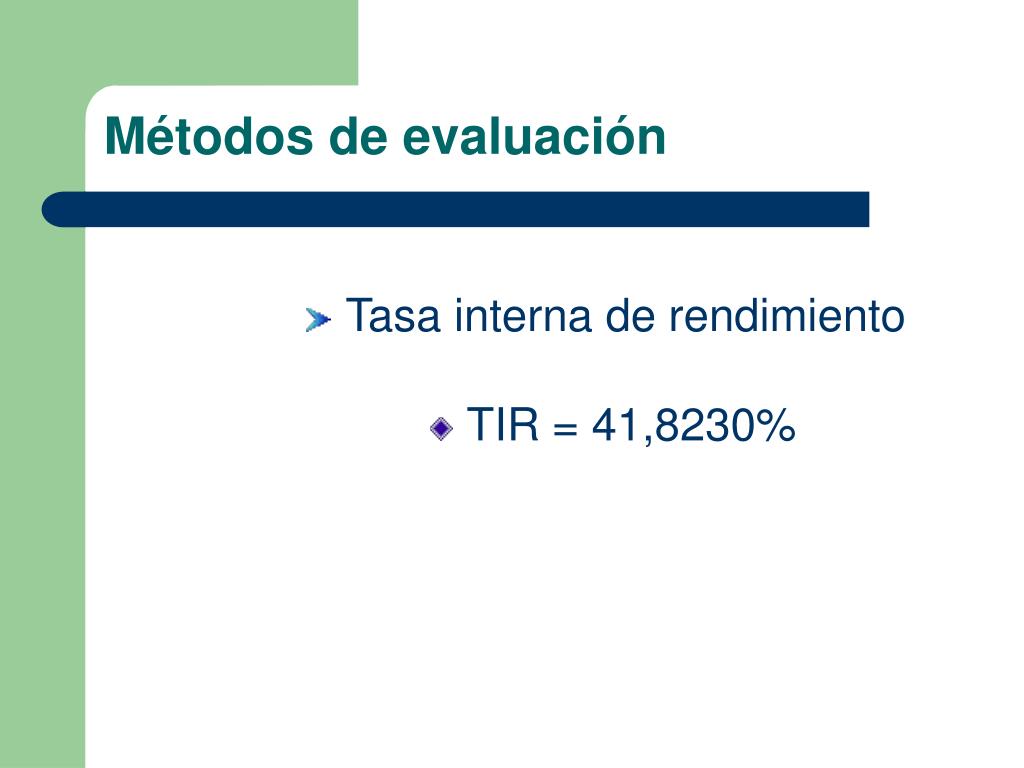 Métodos de evaluación

Tasa interna de rendimiento

TIR = 41,8230%